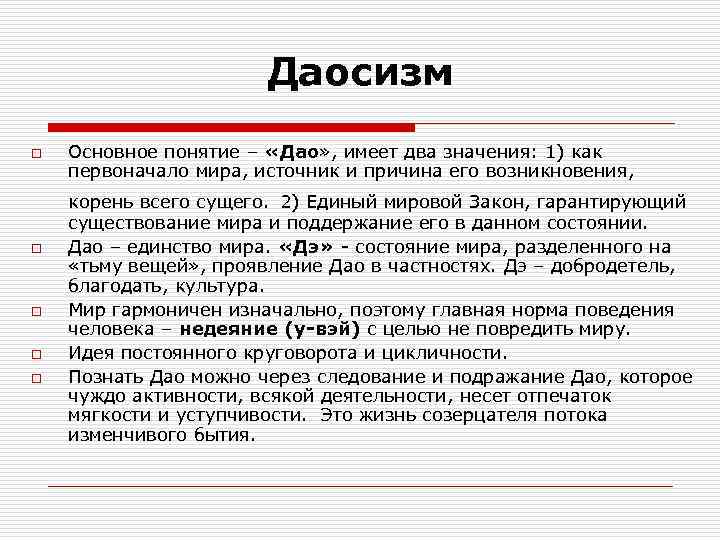 Даосизм

Основное понятие – «Дао», имеет два значения: 1) как первоначало мира, источник и причина его возникновения, корень всего сущего. 2) Единый мировой Закон, гарантирующий существование мира и поддержание его в данном состоянии.

Дао – единство мира. «Дэ» - состояние мира, разделенного на «тьму вещей», проявление Дао в частностях. Дэ – добродетель, благодать, культура.

Мир гармоничен изначально, поэтому главная норма поведения человека – недеяние (у-вэй) с целью не повредить миру.

Идея постоянного круговорота и цикличности.

Познать Дао можно через следование и подражание Дао, которое чуждо активности, всякой деятельности, несет отпечаток мягкости и уступчивости. Это жизнь созерцателя потока изменчивого бытия.